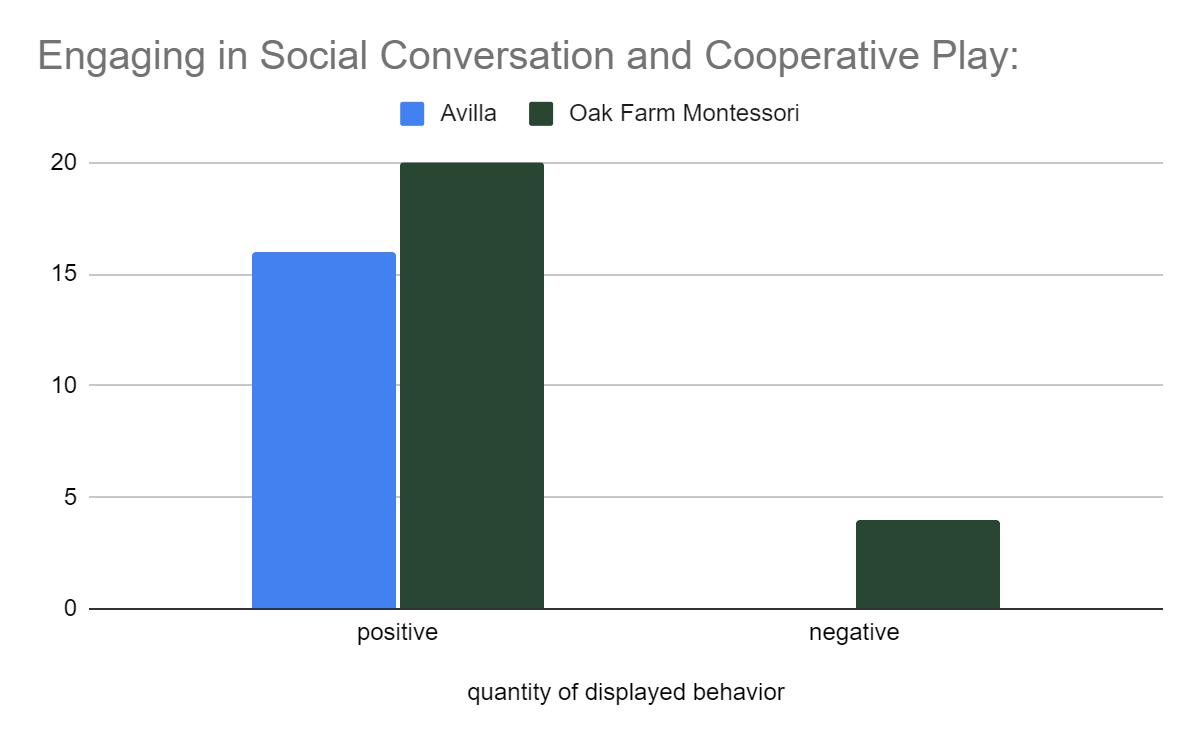 Engaging in Social Conversation and Cooperative Play:

Avilla
Oak Farm Montessori

20
15
10
5
0

positive
negative

quantity of displayed behavior